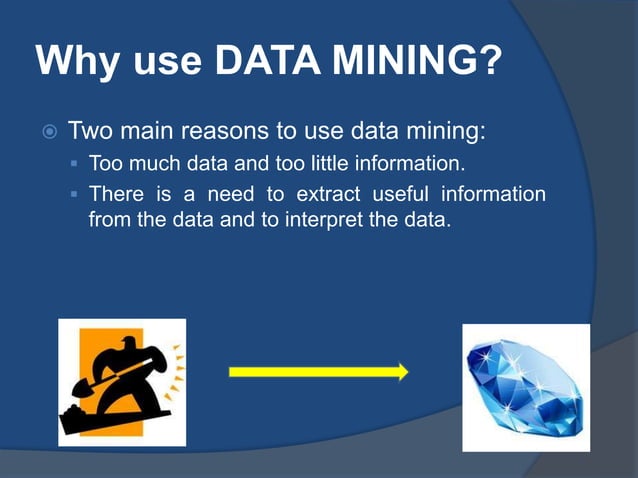 Why use DATA MINING?

Two main reasons to use data mining:

Too much data and too little information.

There is a need to extract useful information from the data and to interpret the data.